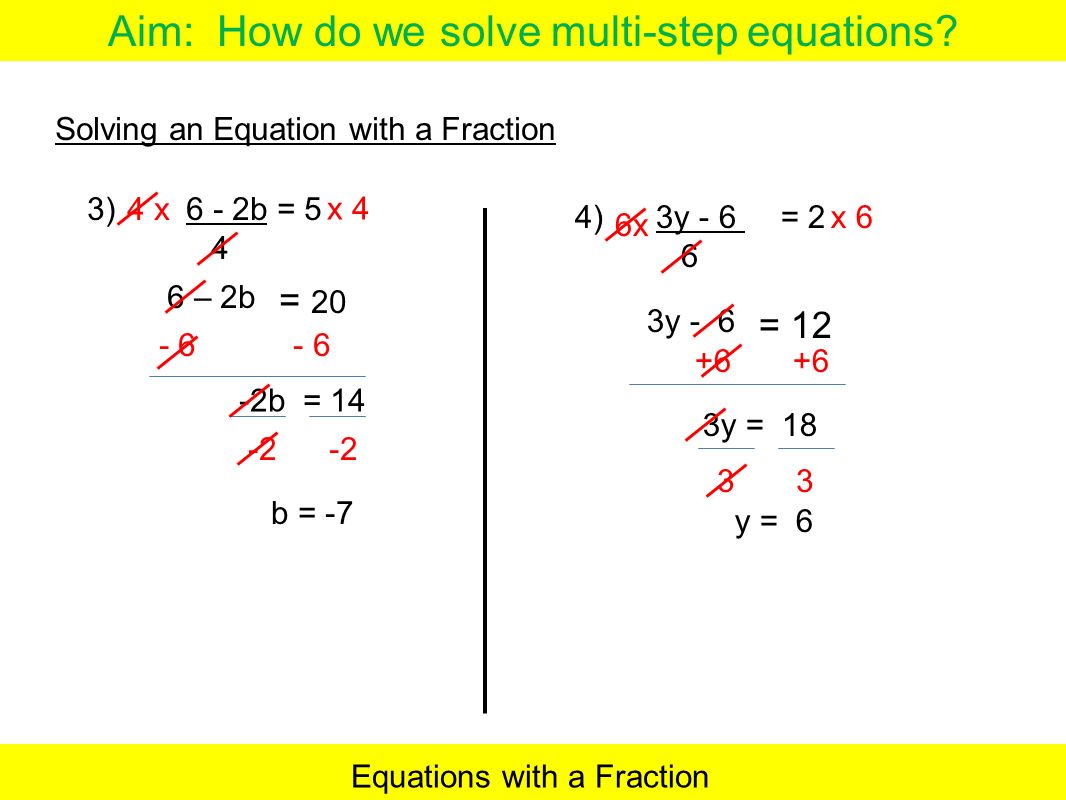 Aim: How do we solve multi-step equations?

Solving an Equation with a Fraction

3) 4 x $\frac{6 - 2b}{4}$ = 5 x 4

6 – 2b = 20

- 6 - 6

-2b = 14

-2 -2

b = -7

4) 6x $\frac{3y - 6}{6}$ = 2 x 6

3y - 6 = 12

+6 +6

3y = 18

3 3

y = 6

Equations with a Fraction